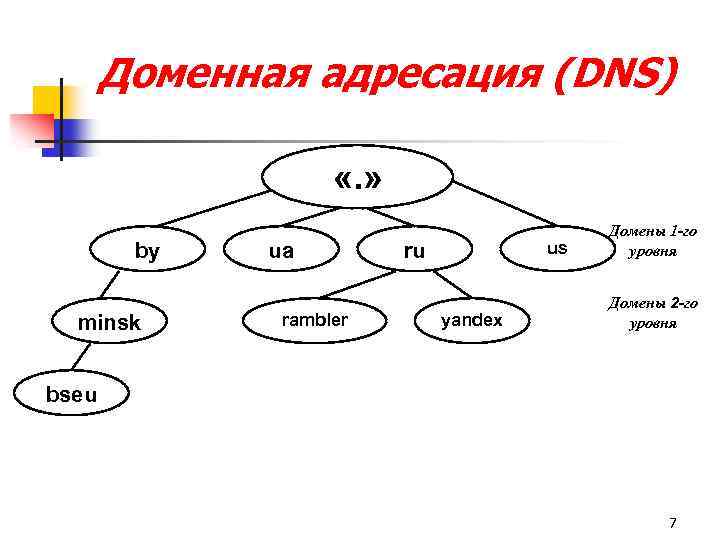 Доменная адресация (DNS)

«.»

by

ua

ru

us

Домены 1-го уровня

minsk

rambler

yandex

Домены 2-го уровня

bseu

7